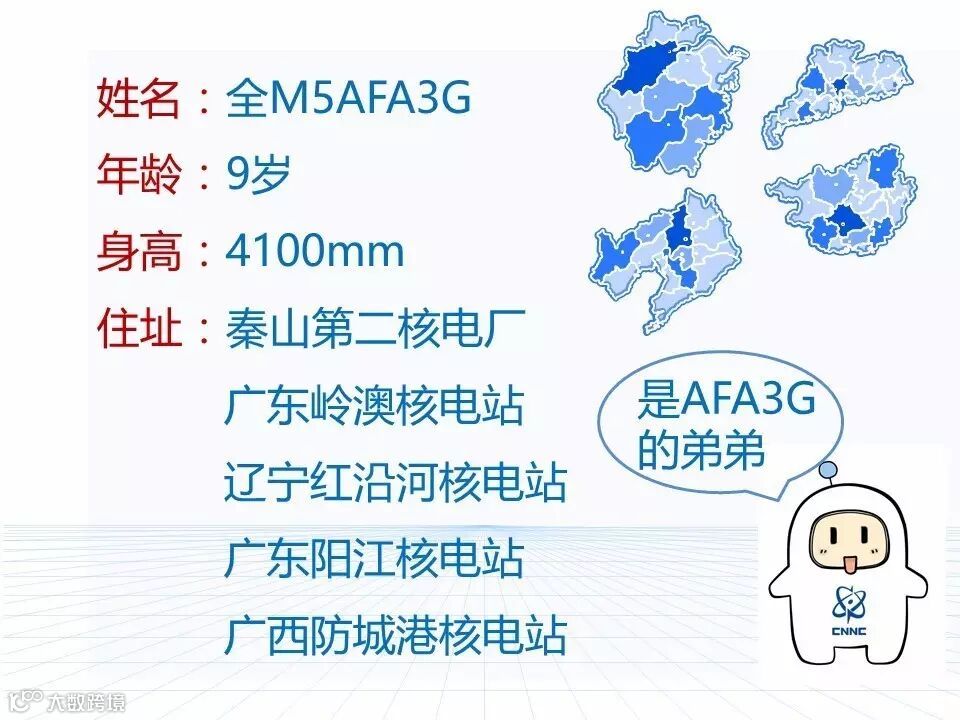 姓名：全M5AFA3G
年龄：9岁
身高：4100mm
住址：秦山第二核电厂
广东岭澳核电站
辽宁红沿河核电站
广东阳江核电站
广西防城港核电站

是AFA3G的弟弟

CNNC

大数跨境